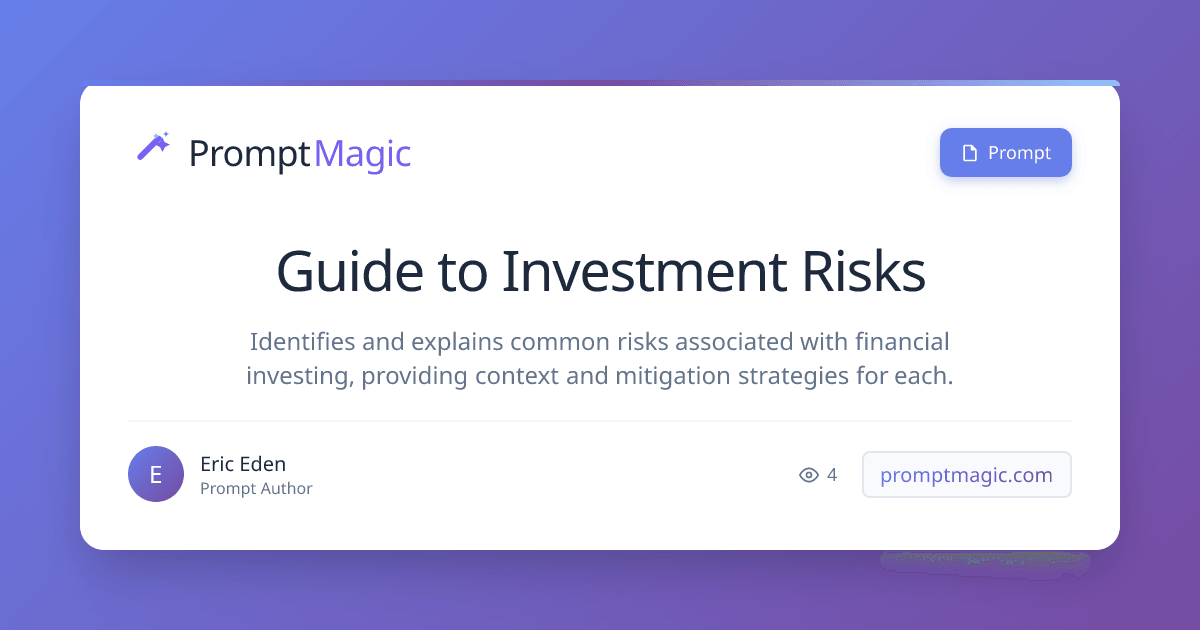 PromptMagic

Prompt

Guide to Investment Risks

Identifies and explains common risks associated with financial investing, providing context and mitigation strategies for each.

E

Eric Eden
Prompt Author

4

promptmagic.com